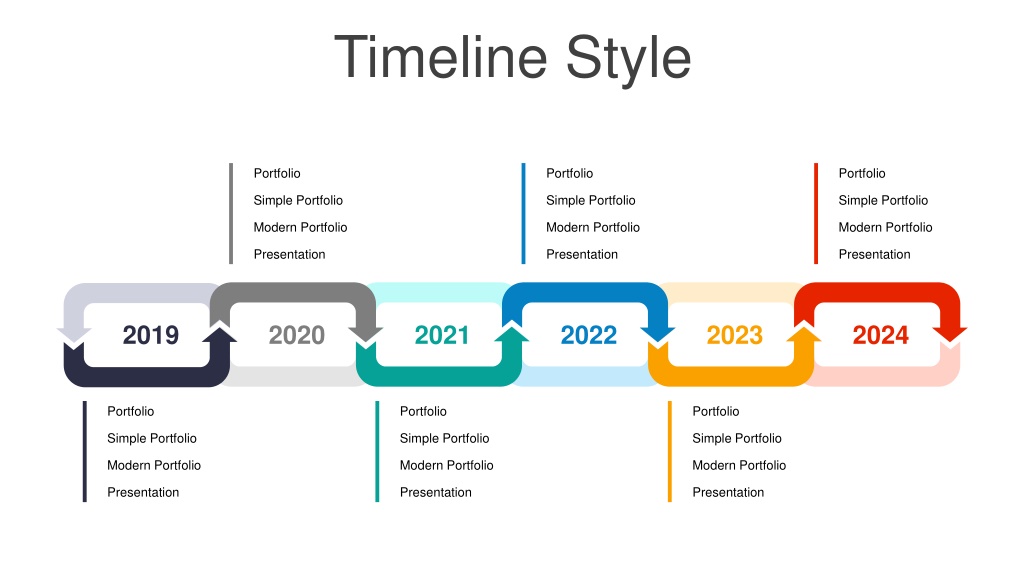 Timeline Style

Portfolio
Simple Portfolio
Modern Portfolio
Presentation

Portfolio
Simple Portfolio
Modern Portfolio
Presentation

Portfolio
Simple Portfolio
Modern Portfolio
Presentation

2019
2020
2021
2022
2023
2024

Portfolio
Simple Portfolio
Modern Portfolio
Presentation

Portfolio
Simple Portfolio
Modern Portfolio
Presentation

Portfolio
Simple Portfolio
Modern Portfolio
Presentation